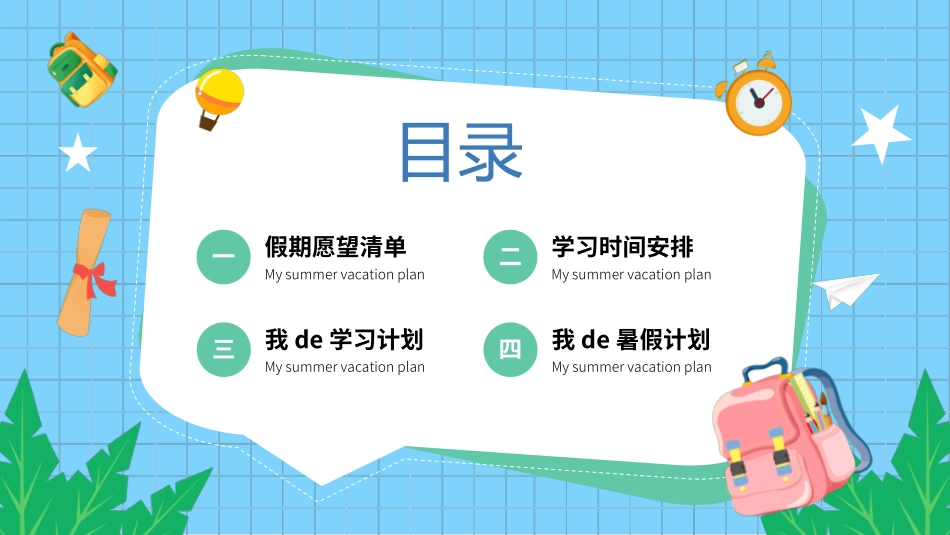 目录

一 假期愿望清单
My summer vacation plan

二 学习时间安排
My summer vacation plan

三 我 de 学习计划
My summer vacation plan

四 我 de 暑假计划
My summer vacation plan